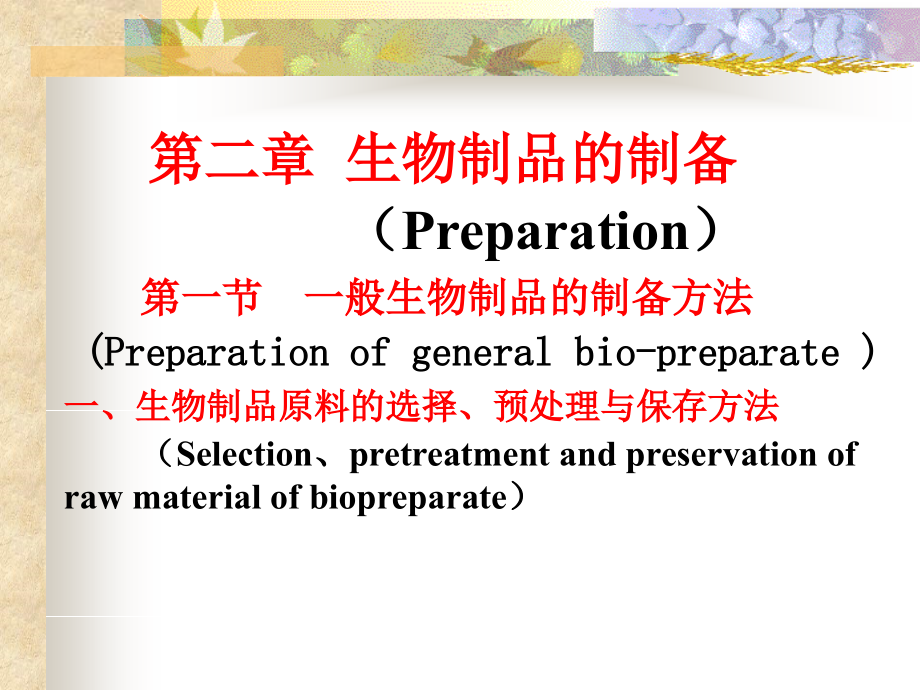 第二章 生物制品的制备

（Preparation）

第一节 一般生物制品的制备方法

(Preparation of general bio-preparate )

一、生物制品原料的选择、预处理与保存方法

（Selection、pretreatment and preservation of raw material of biopreparate）